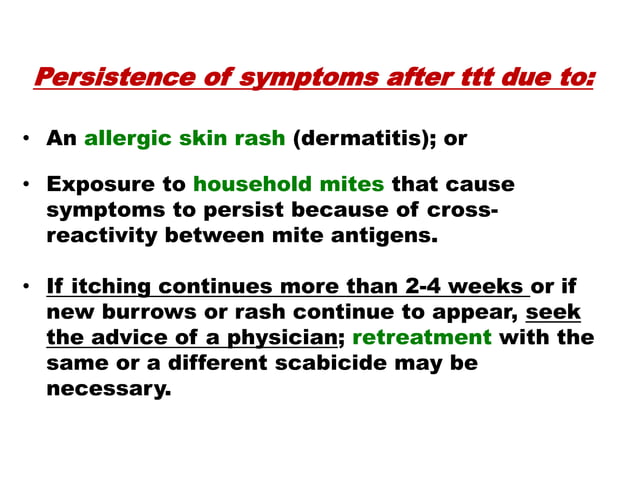 Persistence of symptoms after ttt due to:

• An allergic skin rash (dermatitis); or

• Exposure to household mites that cause symptoms to persist because of cross-reactivity between mite antigens.

• If itching continues more than 2-4 weeks or if new burrows or rash continue to appear, seek the advice of a physician; retreatment with the same or a different scabicide may be necessary.